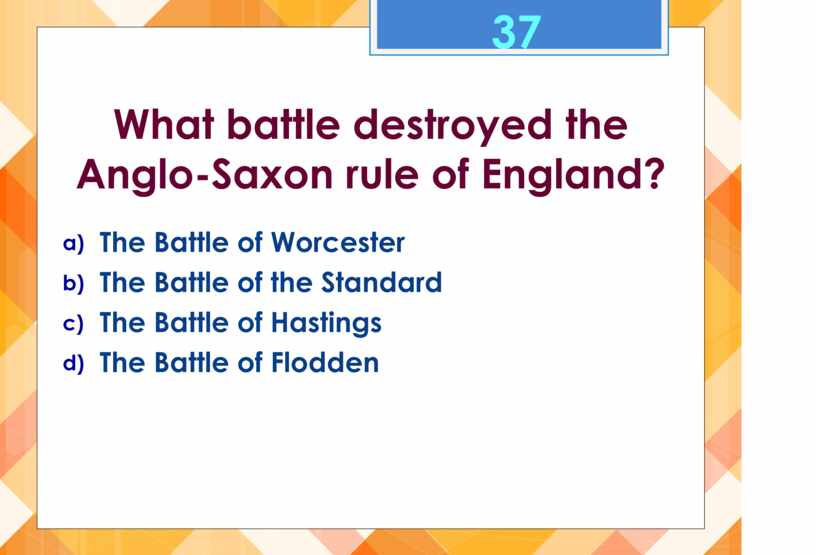 37

What battle destroyed the Anglo-Saxon rule of England?

a) The Battle of Worcester
b) The Battle of the Standard
c) The Battle of Hastings
d) The Battle of Flodden